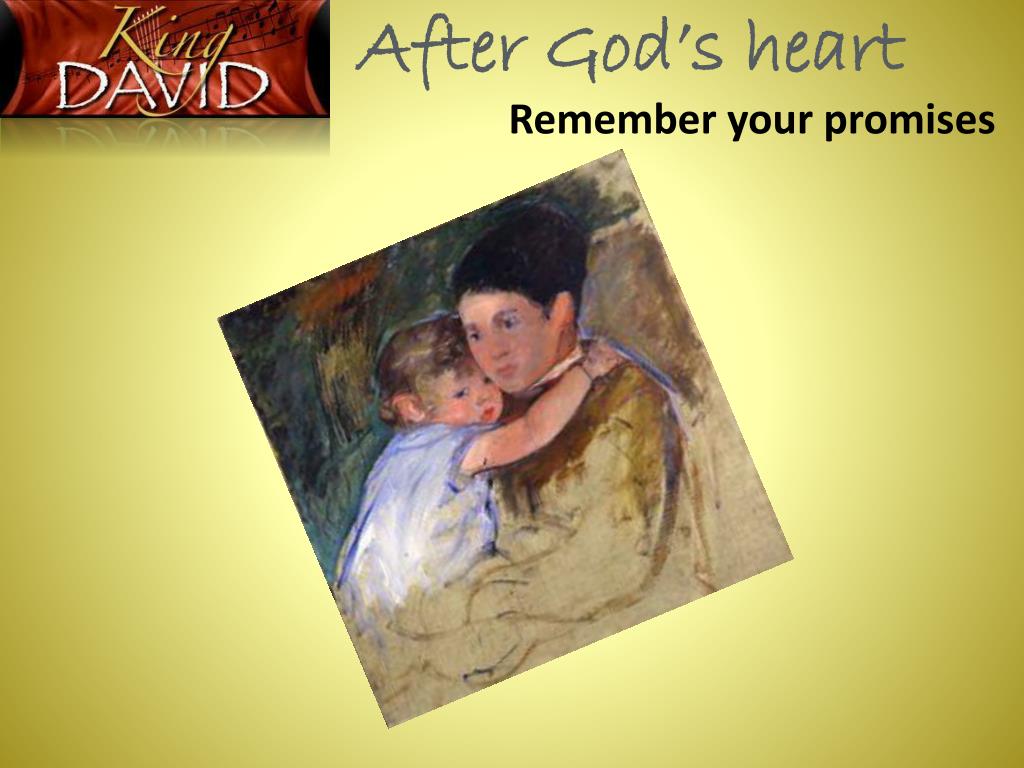 King
DAVID

After God's heart

Remember your promises